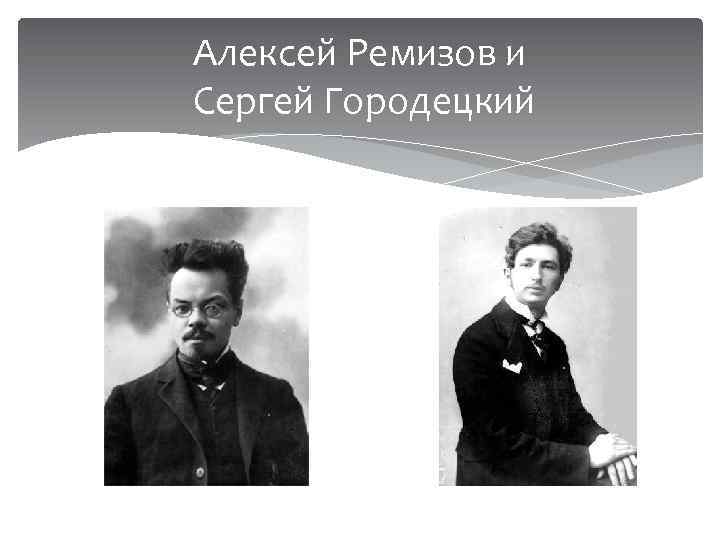 Алексей Ремизов и
Сергей Городецкий